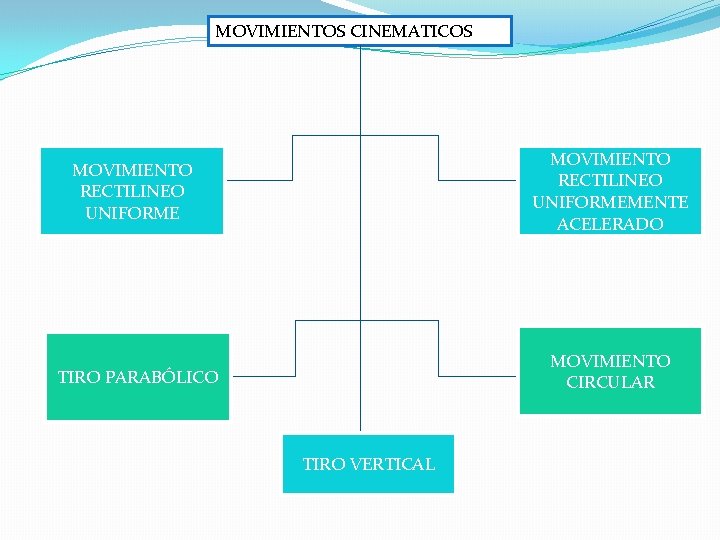 MOVIMIENTOS CINEMATICOS

MOVIMIENTO RECTILINEO UNIFORME

MOVIMIENTO RECTILINEO UNIFORMEMENTE ACELERADO

TIRO PARABÓLICO

MOVIMIENTO CIRCULAR

TIRO VERTICAL